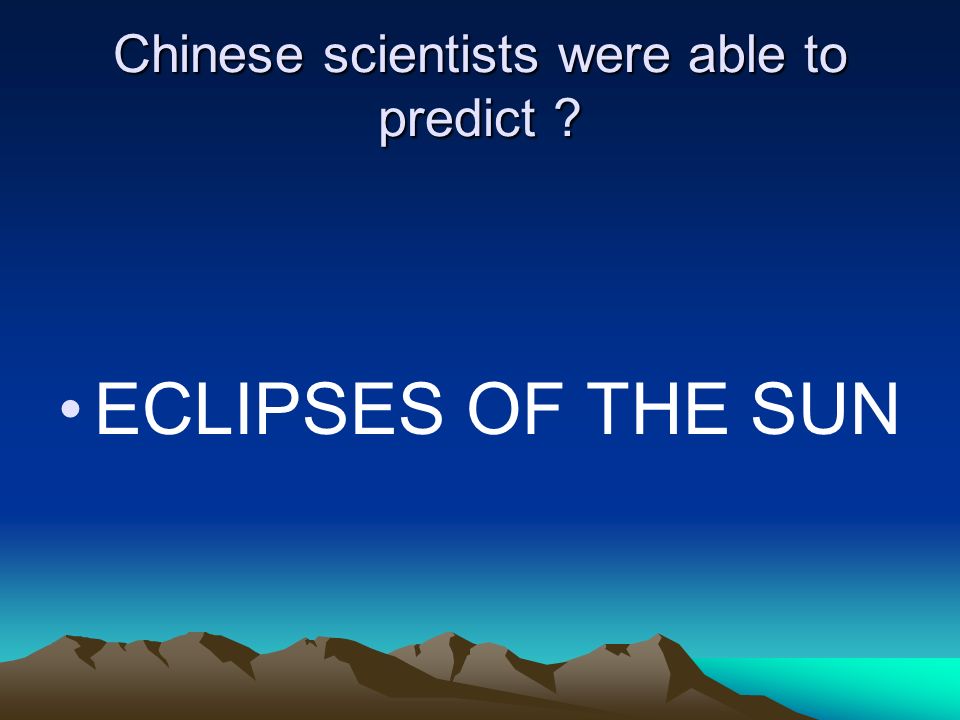 Chinese scientists were able to predict ?

• ECLIPSES OF THE SUN